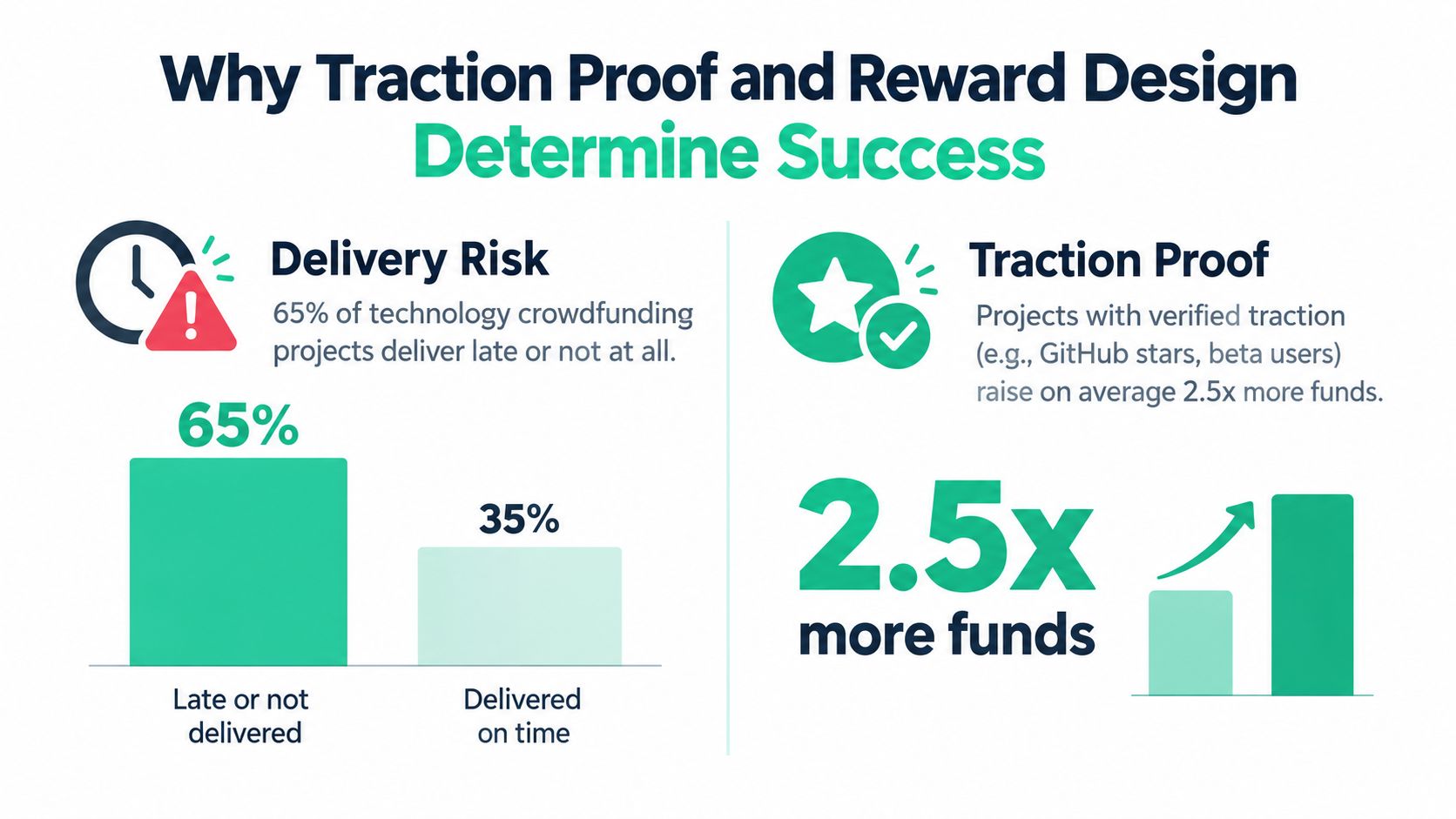 Why Traction Proof and Reward Design Determine Success

Delivery Risk

65% of technology crowdfunding projects deliver late or not at all.

65%

35%

Late or not delivered

Delivered on time

Traction Proof

Projects with verified traction (e.g., GitHub stars, beta users) raise on average 2.5x more funds.

2.5x more funds